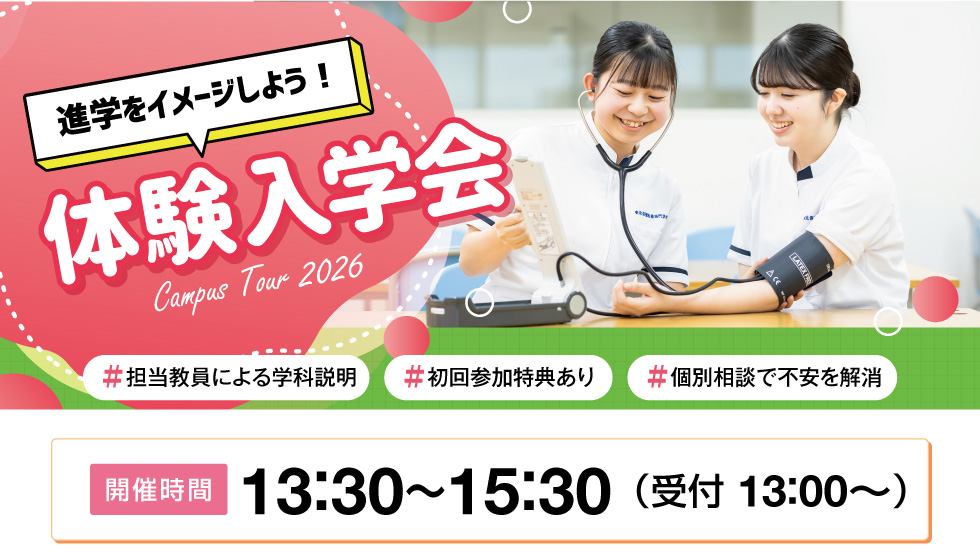 進学をイメージしよう！

体験入学会

Campus Tour 2026

#担当教員による学科説明　#初回参加特典あり　#個別相談で不安を解消

開催時間　13:30〜15:30（受付 13:00〜）